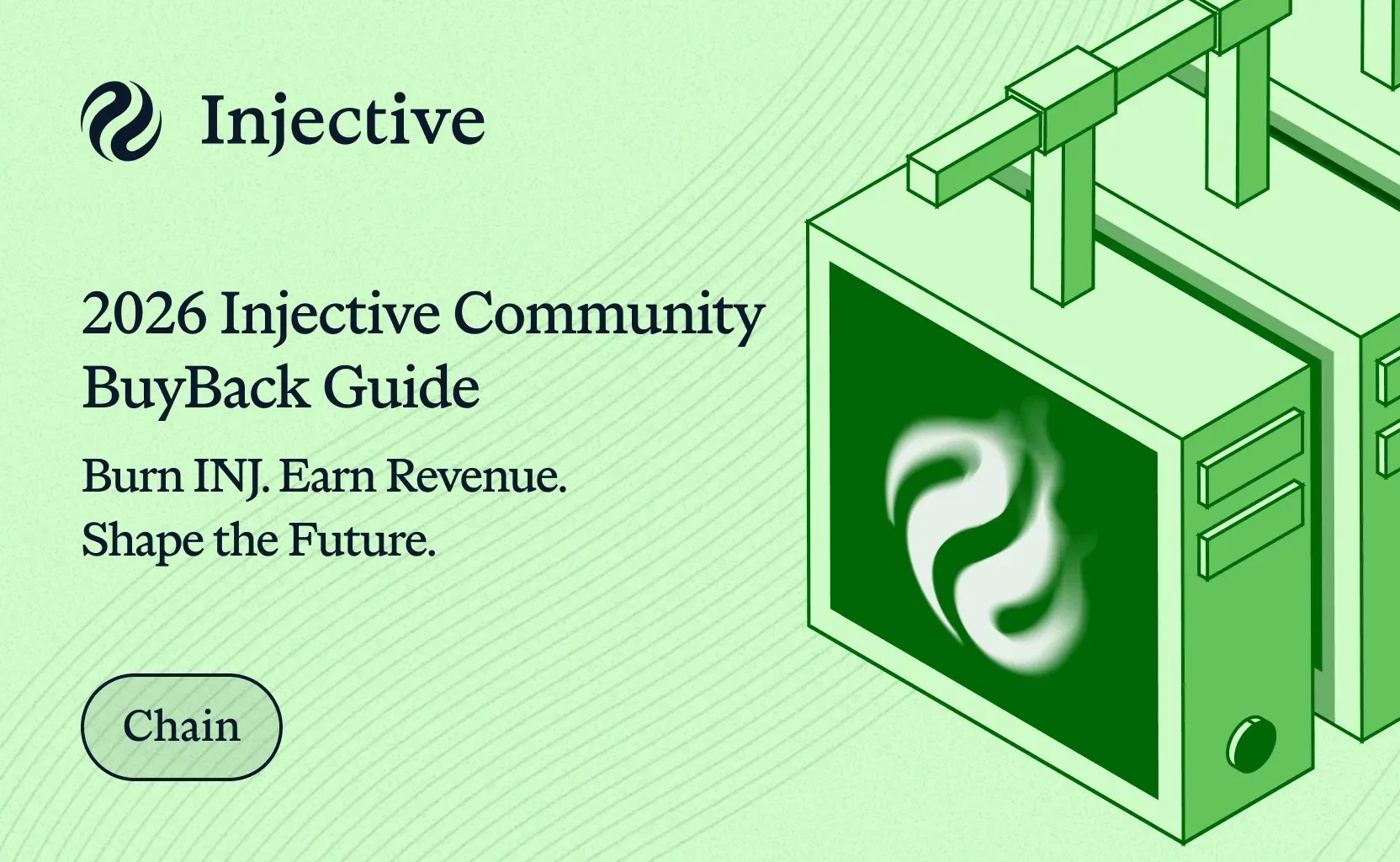 Injective

2026 Injective Community BuyBack Guide

Burn INJ. Earn Revenue. Shape the Future.

Chain